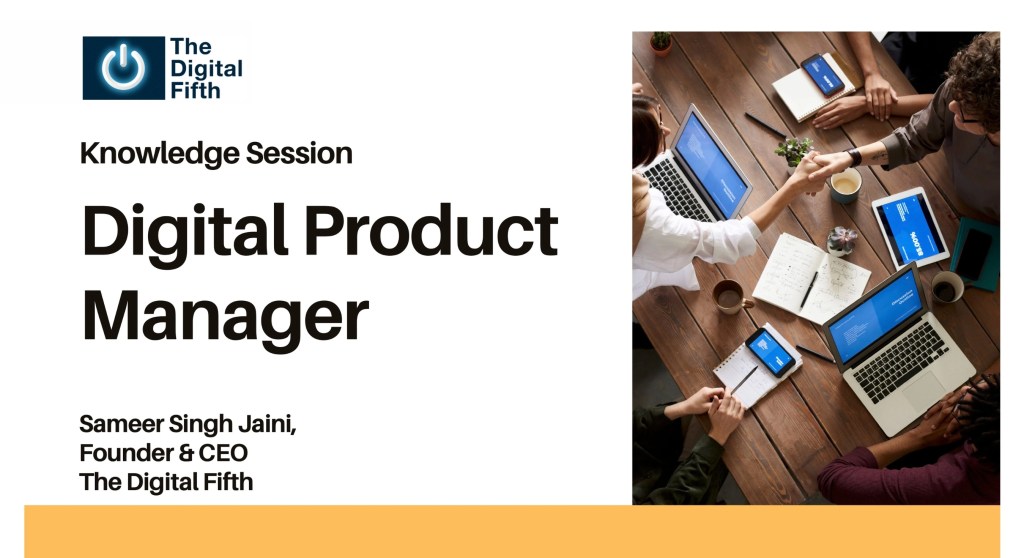 The Digital Fifth

Knowledge Session

Digital Product Manager

Sameer Singh Jaini,
Founder & CEO
The Digital Fifth